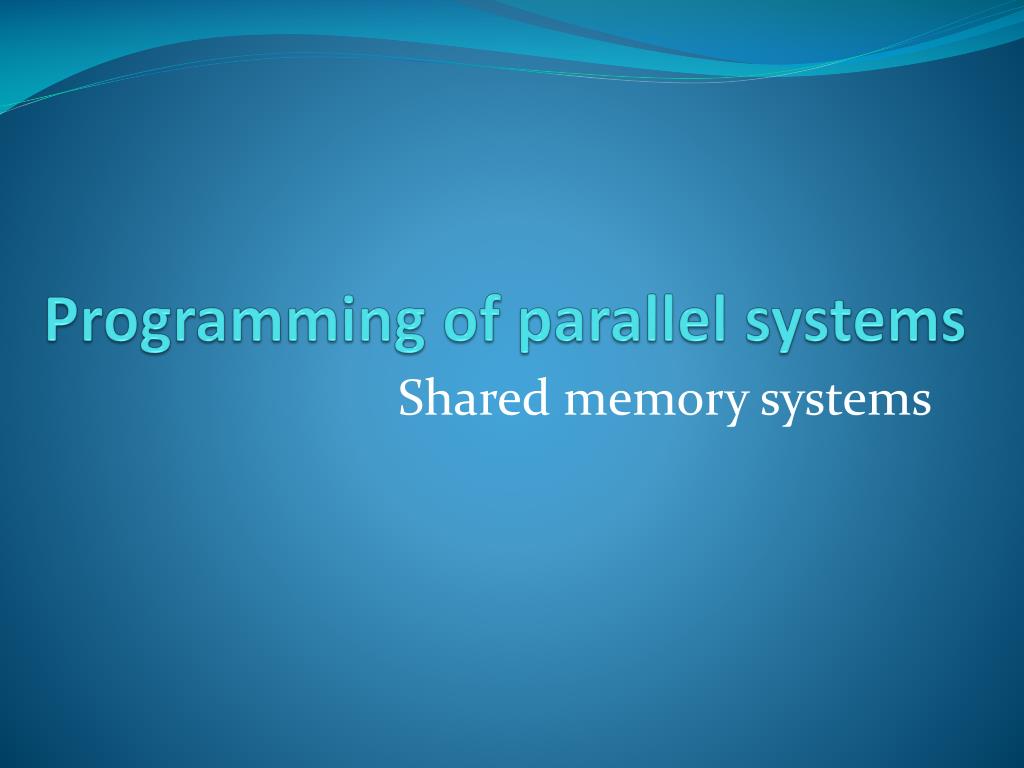 Programming of parallel systems

Shared memory systems